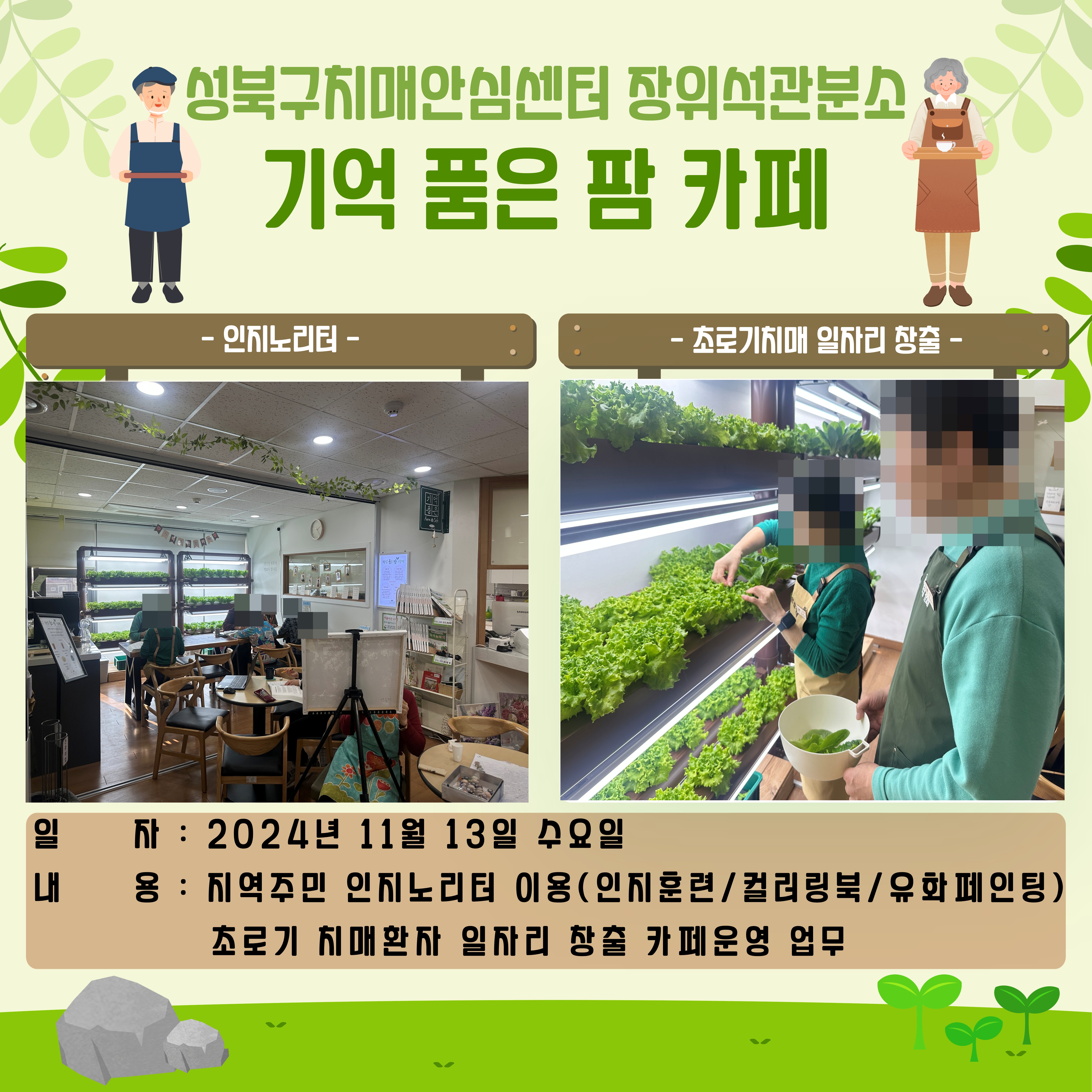 성북구치매안심센터 장위석관분소
기억 품은 팜 카페

- 인지노리터 -

- 초로기치매 일자리 창출 -

일 자 : 2024년 11월 13일 수요일
내 용 : 지역주민 인지노리터 이용(인지훈련/컬러링북/유화페인팅)
초로기 치매환자 일자리 창출 카페운영 업무